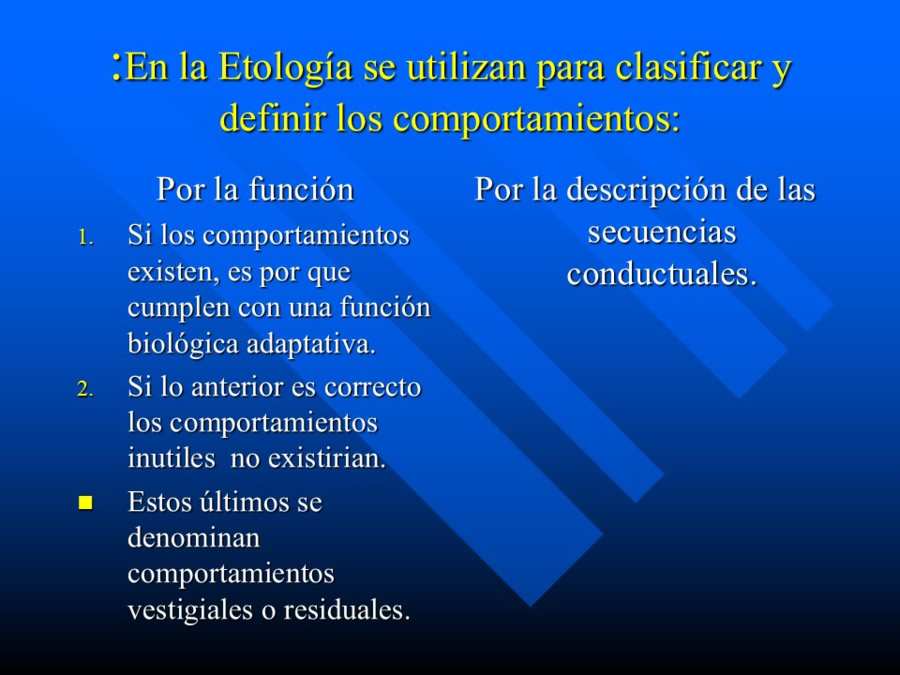 :En la Etología se utilizan para clasificar y definir los comportamientos:

Por la función

1. Si los comportamientos existen, es por que cumplen con una función biológica adaptativa.
2. Si lo anterior es correcto los comportamientos inutiles no existirian.

■ Estos últimos se denominan comportamientos vestigiales o residuales.

Por la descripción de las secuencias conductuales.